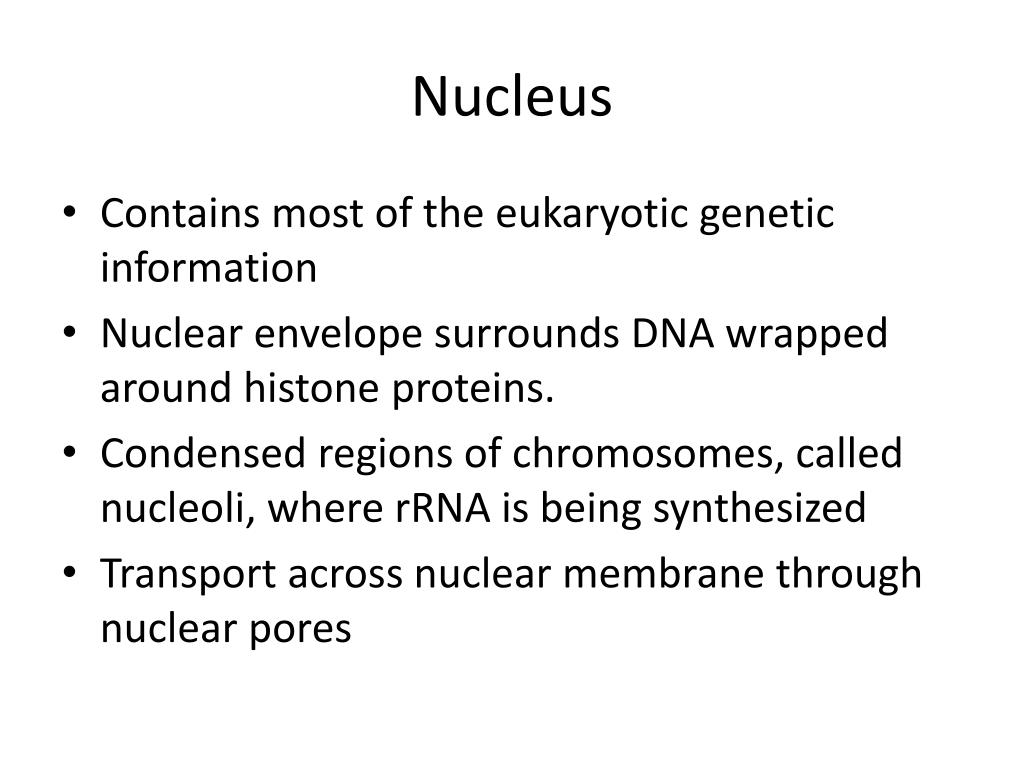 Nucleus

• Contains most of the eukaryotic genetic information
• Nuclear envelope surrounds DNA wrapped around histone proteins.
• Condensed regions of chromosomes, called nucleoli, where rRNA is being synthesized
• Transport across nuclear membrane through nuclear pores